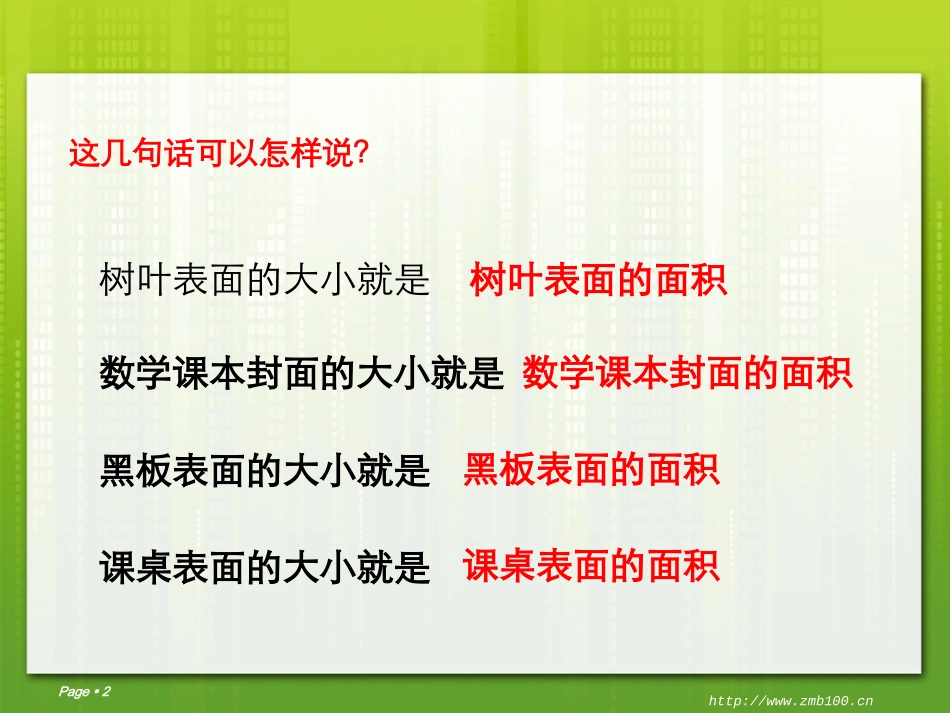 这几句话可以怎样说?

树叶表面的大小就是 树叶表面的面积

数学课本封面的大小就是 数学课本封面的面积

黑板表面的大小就是 黑板表面的面积

课桌表面的大小就是 课桌表面的面积

Page ▪ 2

http://www.zmb100.cn